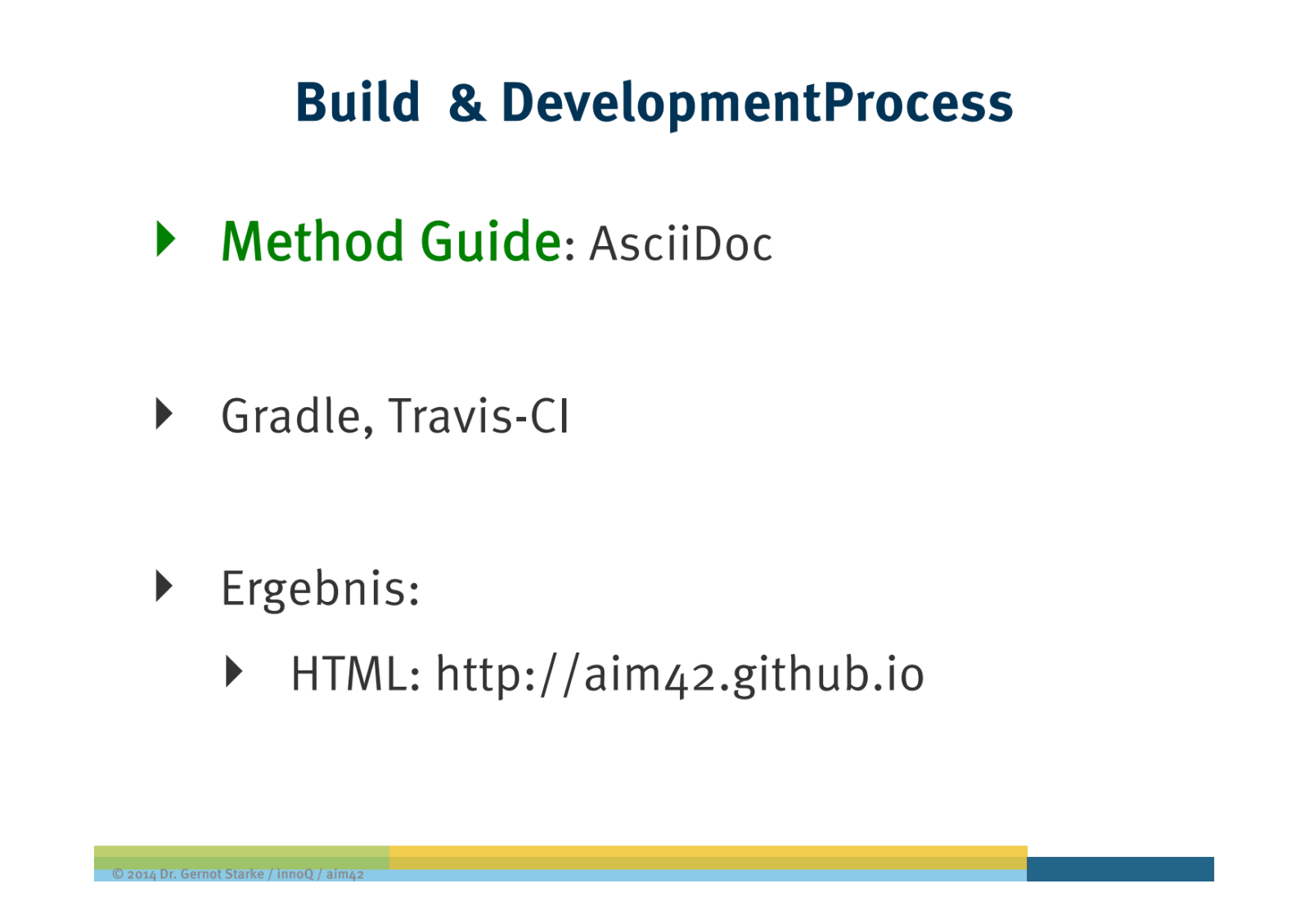 Build & DevelopmentProcess

Method Guide: AsciiDoc

Gradle, Travis-CI

Ergebnis:

HTML: http://aim42.github.io

© 2014 Dr. Gernot Starke / innoQ / aim42